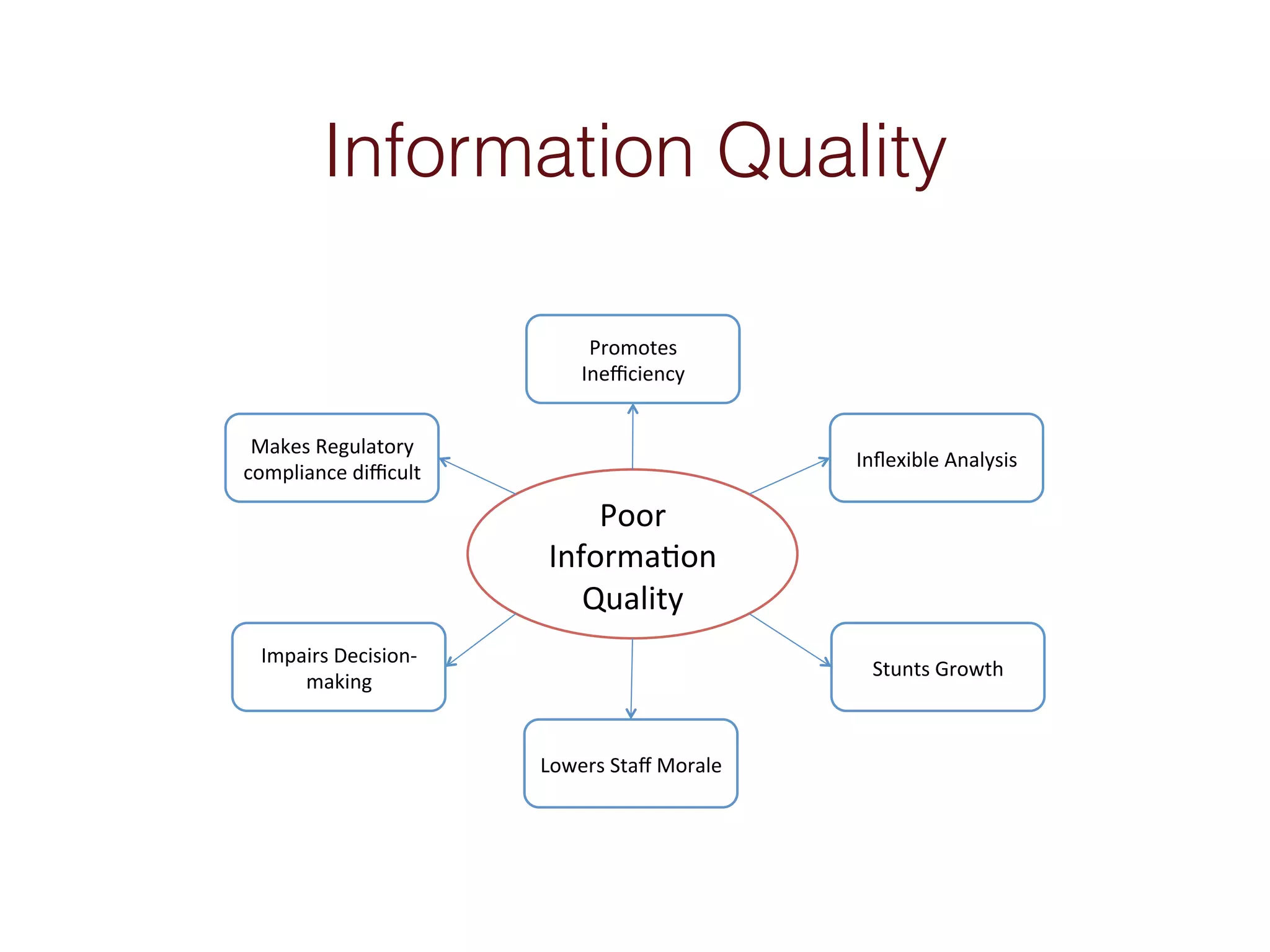 Information Quality

Promotes Inefficiency

Makes Regulatory compliance difficult

Inflexible Analysis

Poor Information Quality

Impairs Decision-making

Stunts Growth

Lowers Staff Morale